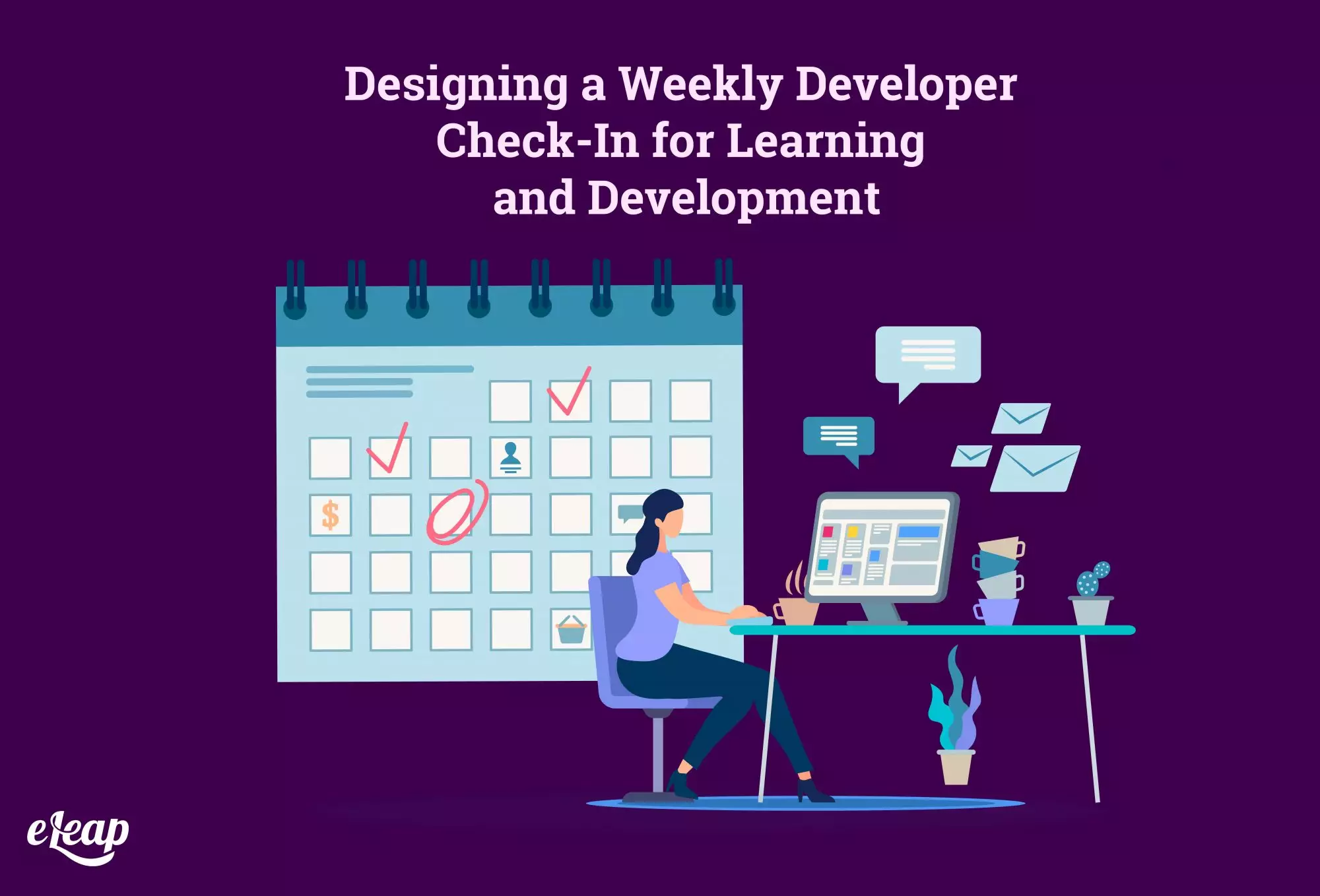 Designing a Weekly Developer Check-In for Learning and Development

$

eLeap